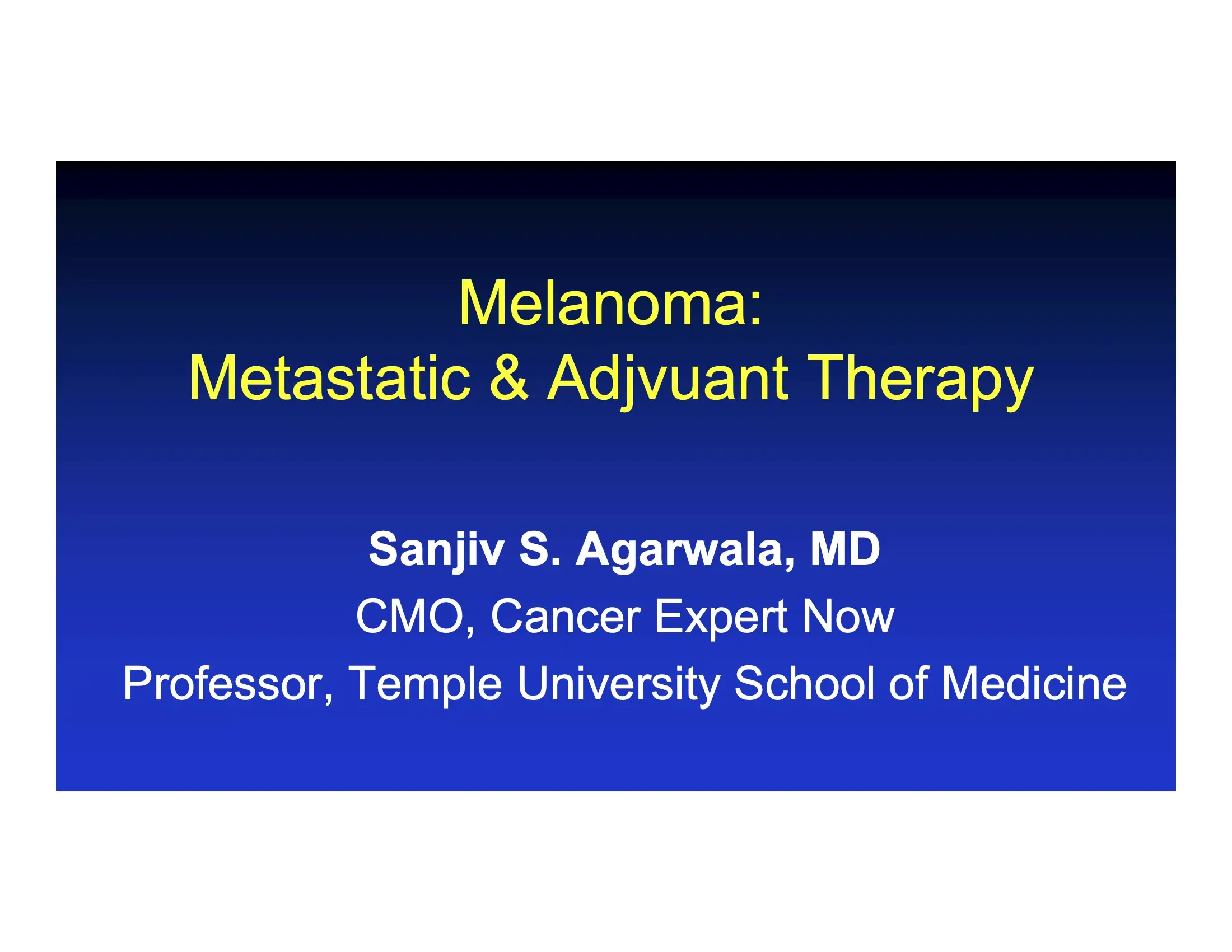 Melanoma:
Metastatic & Adjvuant Therapy

Sanjiv S. Agarwala, MD
CMO, Cancer Expert Now
Professor, Temple University School of Medicine